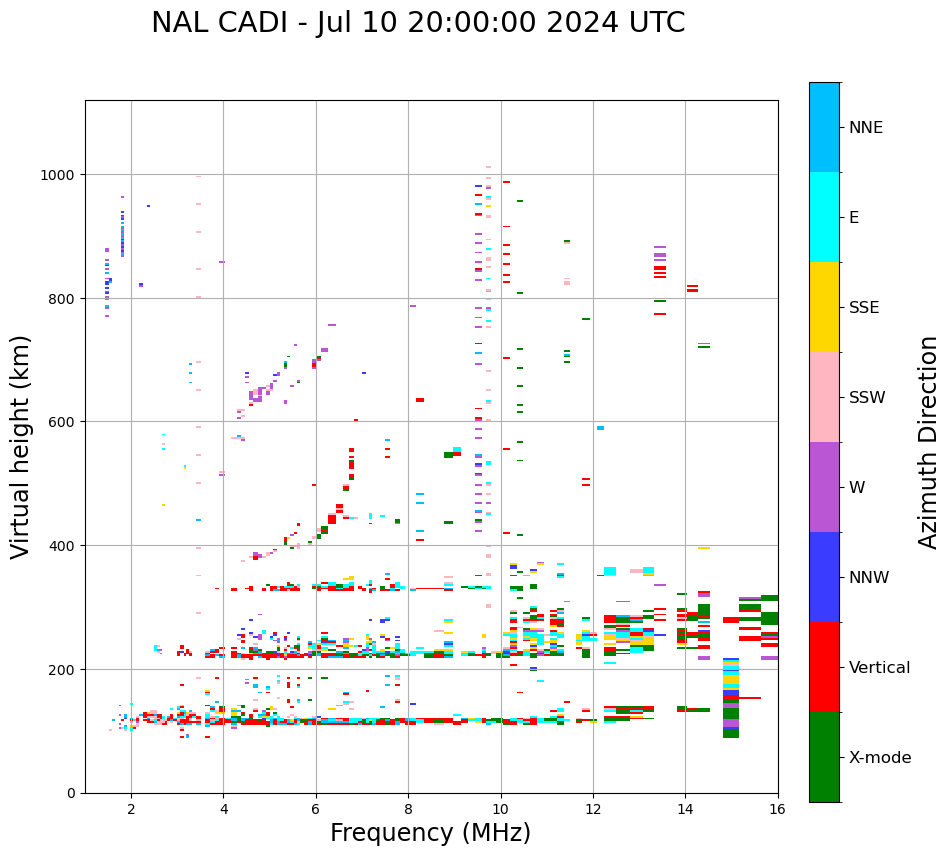 NAL CADI - Jul 10 20:00:00 2024 UTC

Virtual height (km)

1000
800
600
400
200
0

2
4
6
8
10
12
14
16

Frequency (MHz)

NNE
E
SSE
SSW
W
NNW
Vertical
X-mode

Azimuth Direction